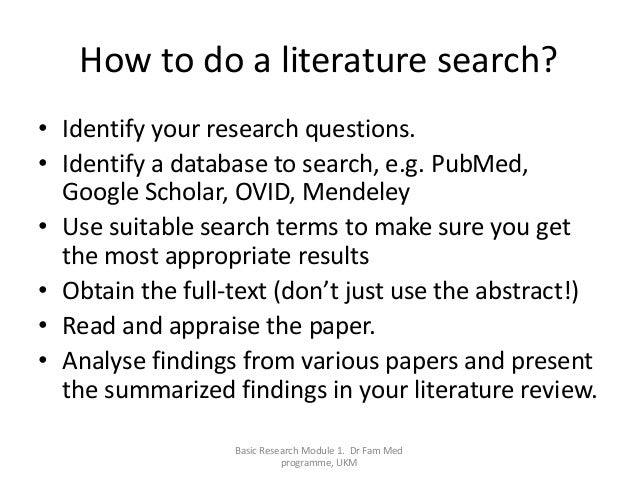 How to do a literature search?

• Identify your research questions.
• Identify a database to search, e.g. PubMed, Google Scholar, OVID, Mendeley
• Use suitable search terms to make sure you get the most appropriate results
• Obtain the full-text (don't just use the abstract!)
• Read and appraise the paper.
• Analyse findings from various papers and present the summarized findings in your literature review.

Basic Research Module 1. Dr Fam Med programme, UKM